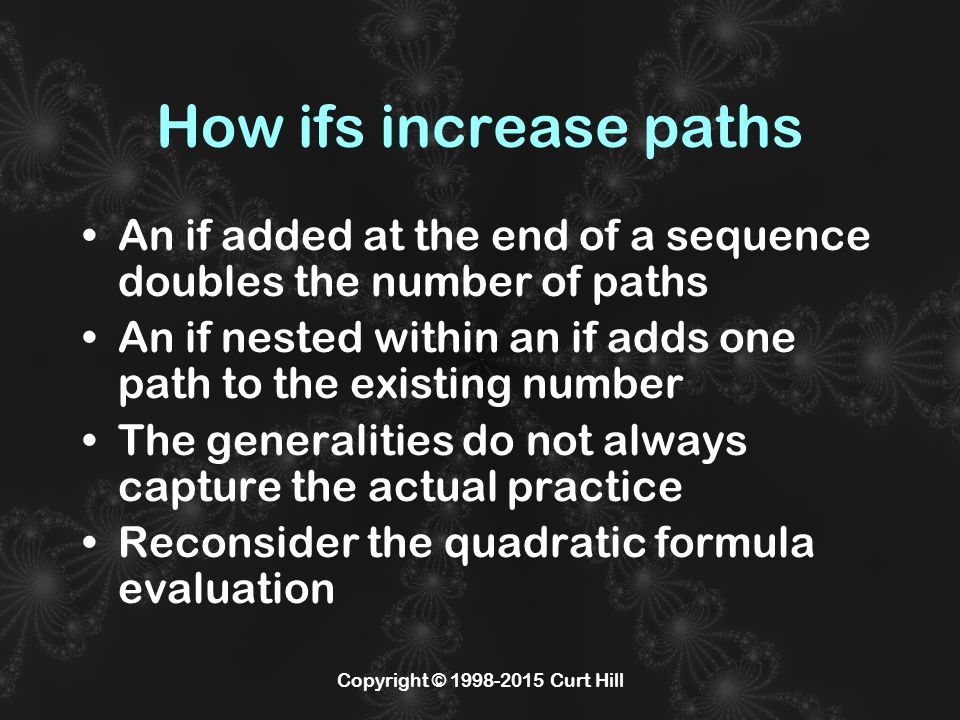 How ifs increase paths

• An if added at the end of a sequence doubles the number of paths
• An if nested within an if adds one path to the existing number
• The generalities do not always capture the actual practice
• Reconsider the quadratic formula evaluation

Copyright © 1998-2015 Curt Hill